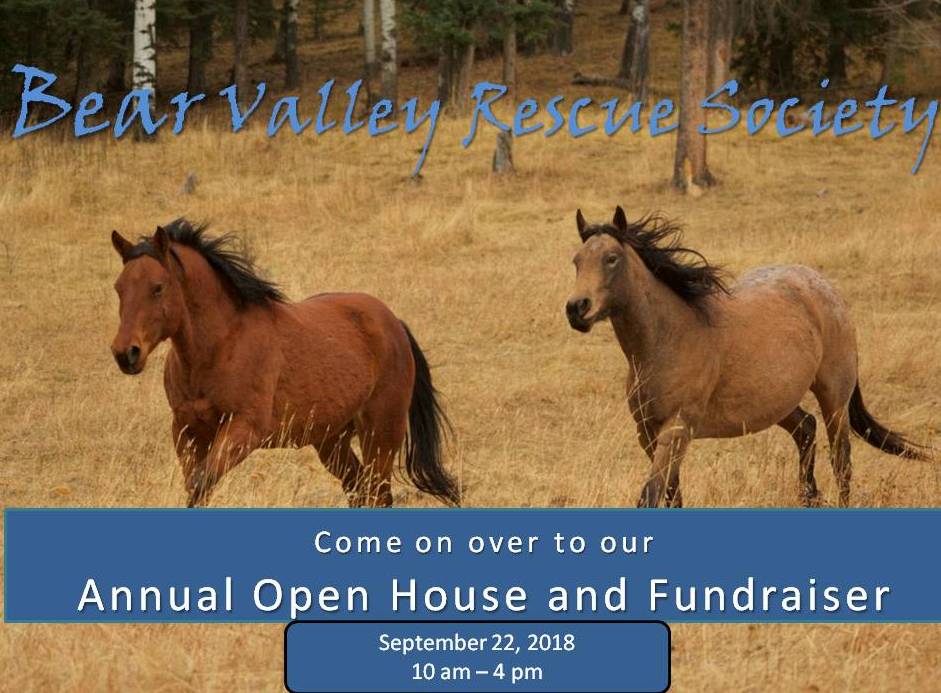 Bear Valley Rescue Society

Come on over to our

Annual Open House and Fundraiser

September 22, 2018
10 am – 4 pm